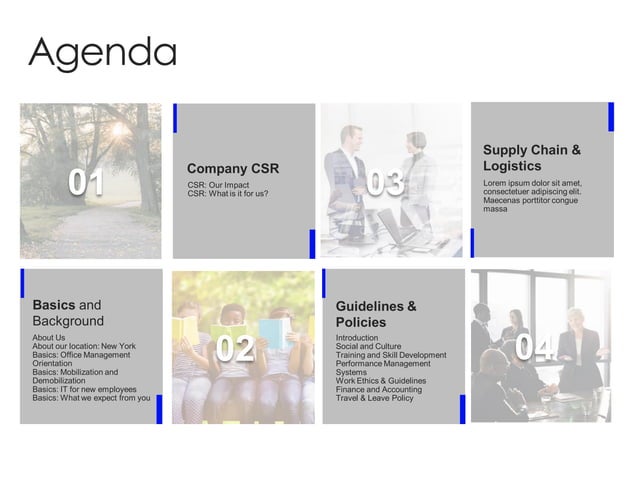 Agenda

01

Company CSR

CSR: Our Impact
CSR: What is it for us?

03

Supply Chain & Logistics

Lorem ipsum dolor sit amet, consectetuer adipiscing elit. Maecenas porttitor congue massa

Basics and Background

About Us
About our location: New York
Basics: Office Management Orientation
Basics: Mobilization and Demobilization
Basics: IT for new employees
Basics: What we expect from you

02

Guidelines & Policies

Introduction
Social and Culture
Training and Skill Development
Performance Management Systems
Work Ethics & Guidelines
Finance and Accounting
Travel & Leave Policy

04